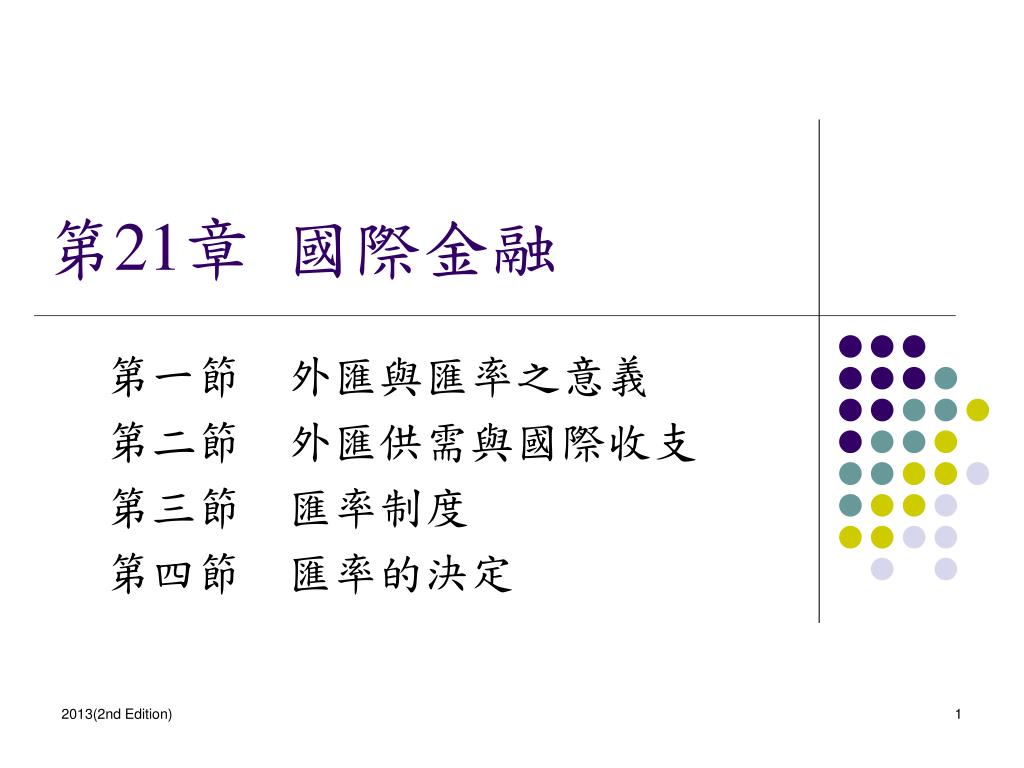 第21章 國際金融

第一節 外匯與匯率之意義
第二節 外匯供需與國際收支
第三節 匯率制度
第四節 匯率的決定

2013(2nd Edition)

1